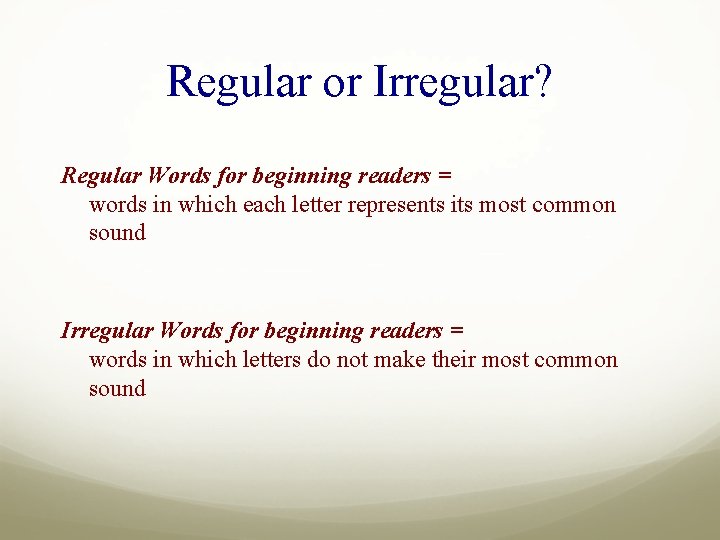 Regular or Irregular?

Regular Words for beginning readers =
words in which each letter represents its most common sound

Irregular Words for beginning readers =
words in which letters do not make their most common sound